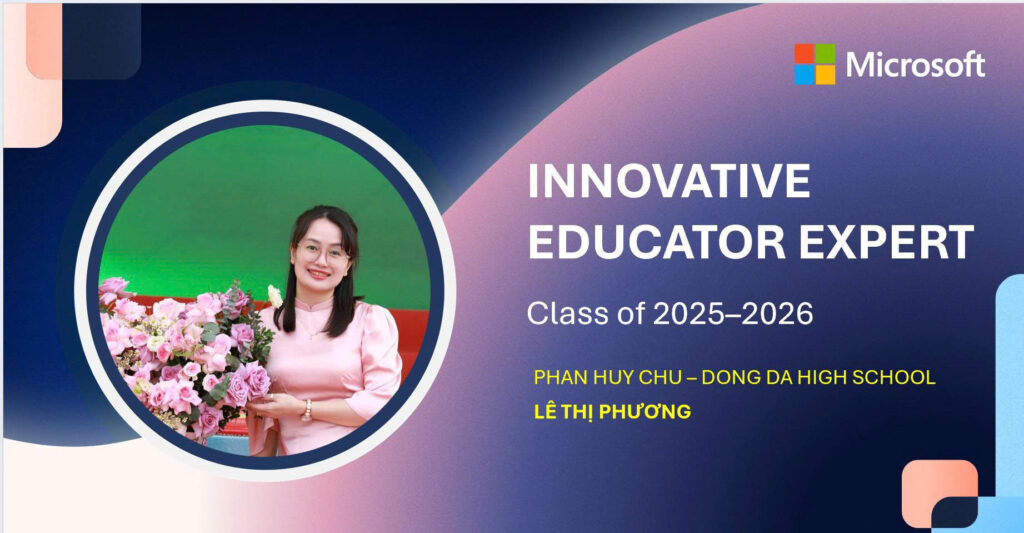 Microsoft

INNOVATIVE EDUCATOR EXPERT

Class of 2025–2026

PHAN HUY CHU – DONG DA HIGH SCHOOL

LÊ THỊ PHƯƠNG